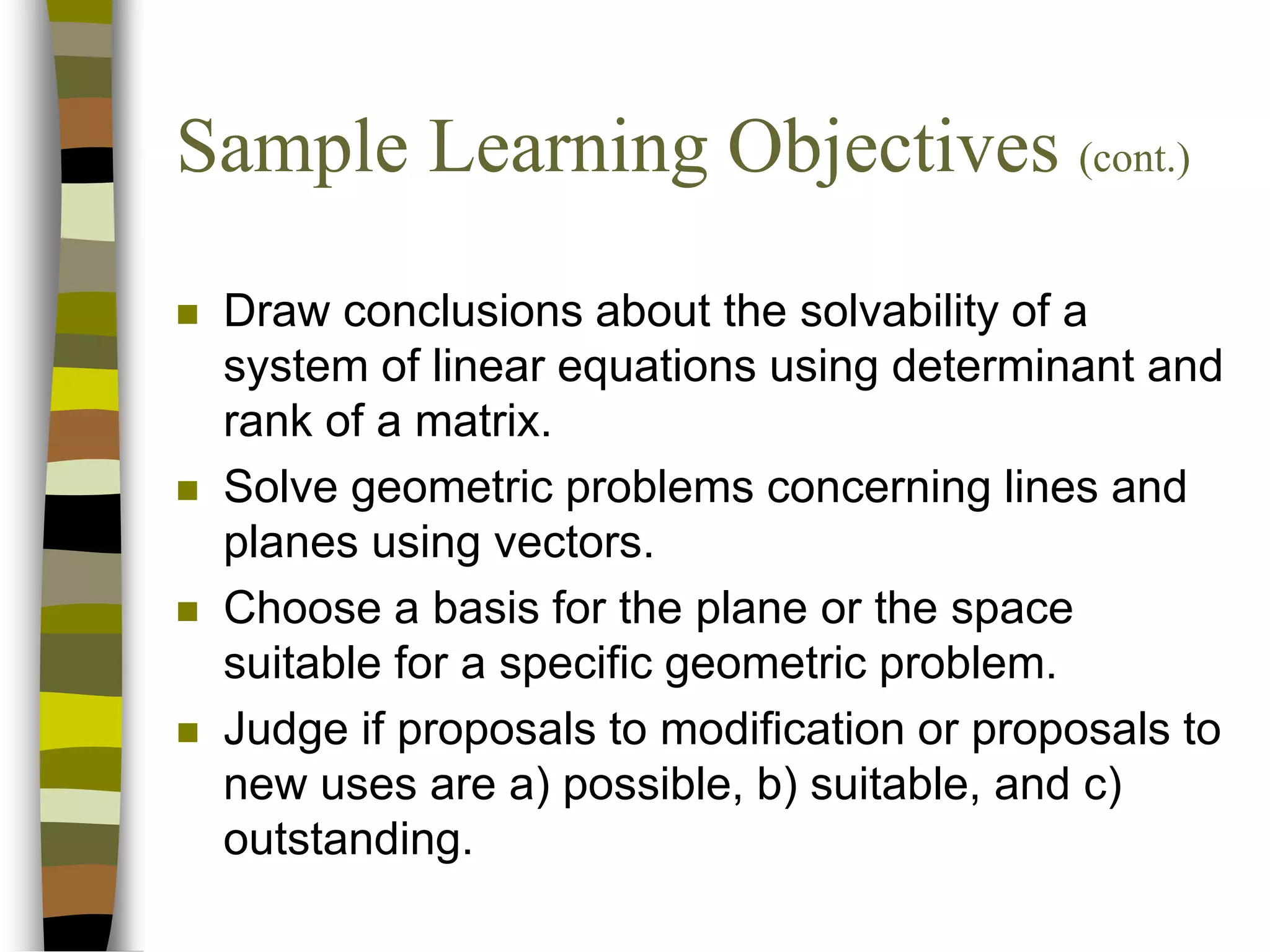 Sample Learning Objectives (cont.)

■ Draw conclusions about the solvability of a system of linear equations using determinant and rank of a matrix.

■ Solve geometric problems concerning lines and planes using vectors.

■ Choose a basis for the plane or the space suitable for a specific geometric problem.

■ Judge if proposals to modification or proposals to new uses are a) possible, b) suitable, and c) outstanding.